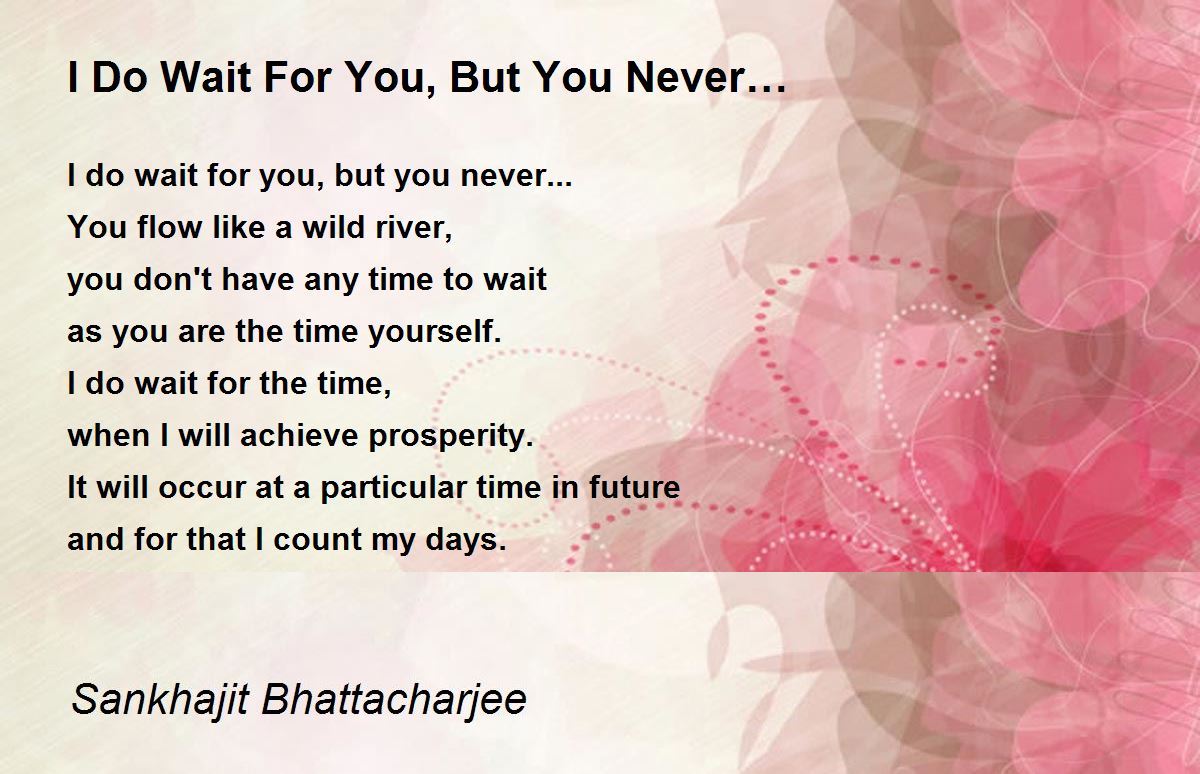 I Do Wait For You, But You Never…

I do wait for you, but you never...
You flow like a wild river,
you don't have any time to wait
as you are the time yourself.
I do wait for the time,
when I will achieve prosperity.
It will occur at a particular time in future
and for that I count my days.

Sankhajit Bhattacharjee